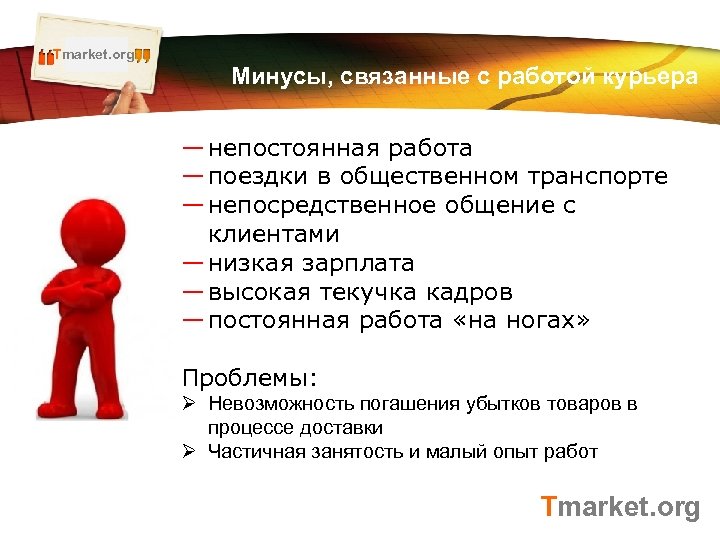 Tmarket.org

Минусы, связанные с работой курьера

— непостоянная работа
— поездки в общественном транспорте
— непосредственное общение с клиентами
— низкая зарплата
— высокая текучка кадров
— постоянная работа «на ногах»

Проблемы:
➢ Невозможность погашения убытков товаров в процессе доставки
➢ Частичная занятость и малый опыт работ

Tmarket.org